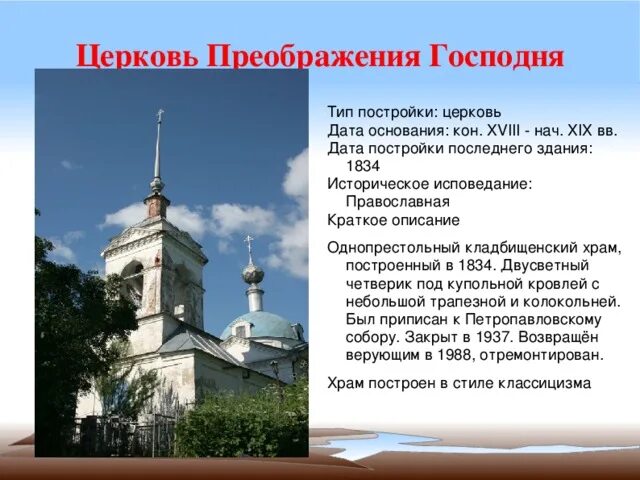 Церковь Преображения Господня

Тип постройки: церковь
Дата основания: кон. XVIII - нач. XIX вв.
Дата постройки последнего здания: 1834
Историческое исповедание: Православная
Краткое описание

Однопрестольный кладбищенский храм, построенный в 1834. Двусветный четверик под купольной кровлей с небольшой трапезной и колокольней. Был приписан к Петропавловскому собору. Закрыт в 1937. Возвращён верующим в 1988, отремонтирован.

Храм построен в стиле классицизма